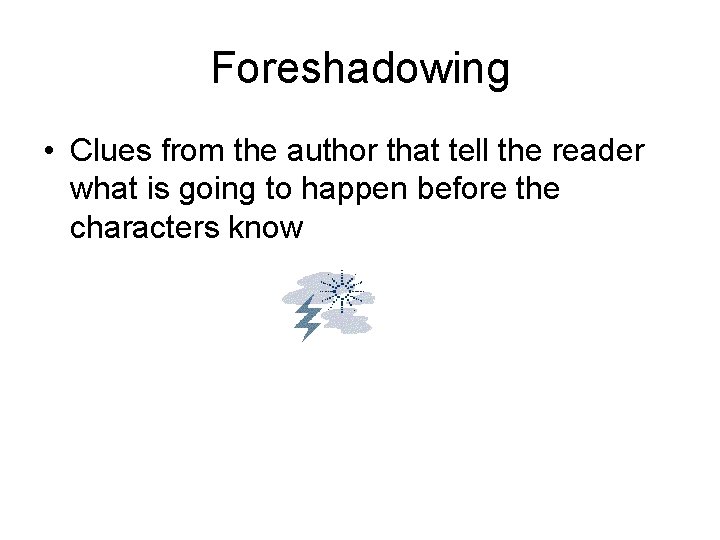 Foreshadowing

• Clues from the author that tell the reader what is going to happen before the characters know